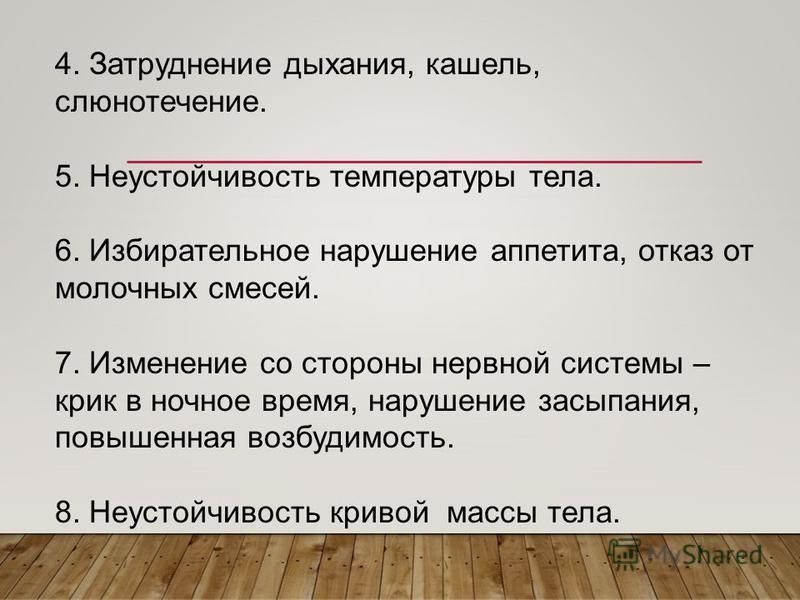 4. Затруднение дыхания, кашель, слюнотечение.

5. Неустойчивость температуры тела.

6. Избирательное нарушение аппетита, отказ от молочных смесей.

7. Изменение со стороны нервной системы – крик в ночное время, нарушение засыпания, повышенная возбудимость.

8. Неустойчивость кривой массы тела.

MyShared